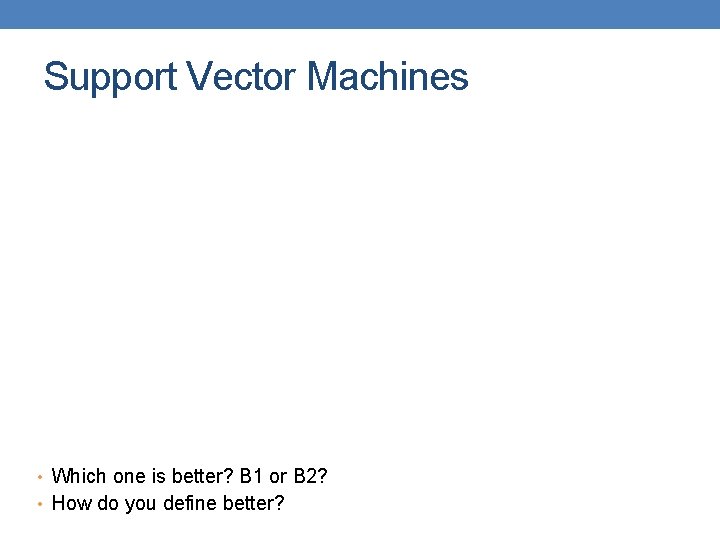 Support Vector Machines

• Which one is better? B1 or B2?
• How do you define better?